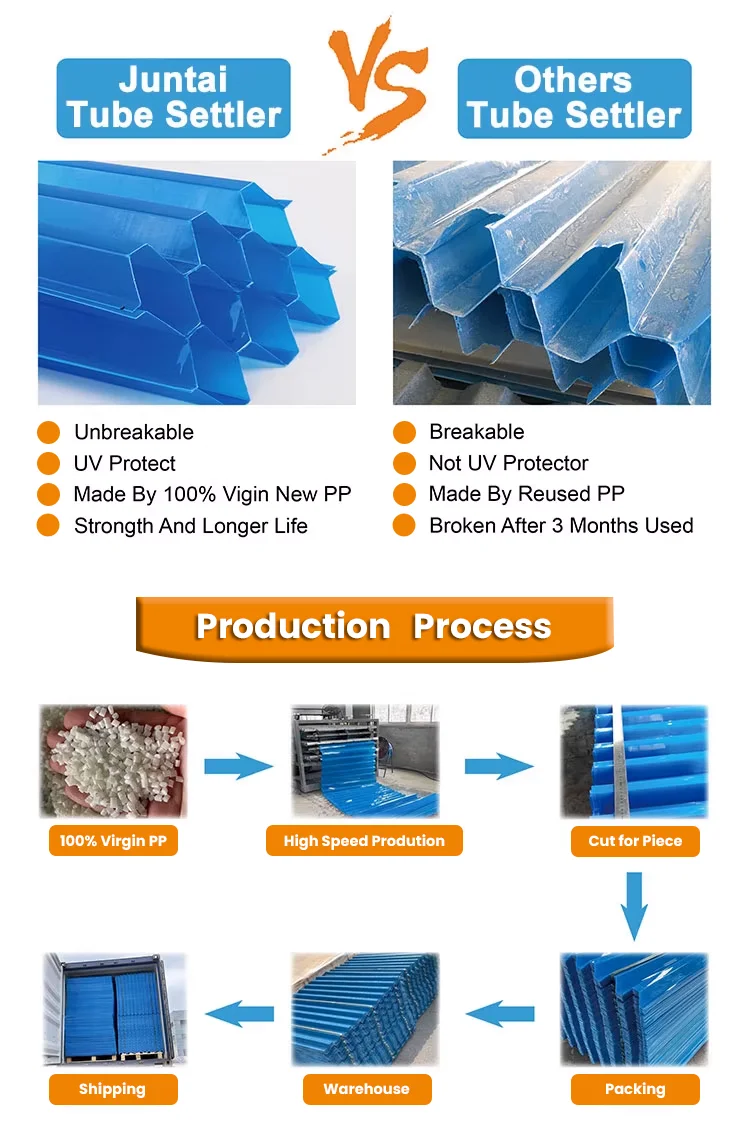 Juntai Tube Settler

VS

Others Tube Settler

Unbreakable
UV Protect
Made By 100% Vigin New PP
Strength And Longer Life

Breakable
Not UV Protector
Made By Reused PP
Broken After 3 Months Used

Production Process

100% Virgin PP

High Speed Prodution

Cut for Piece

Packing

Warehouse

Shipping